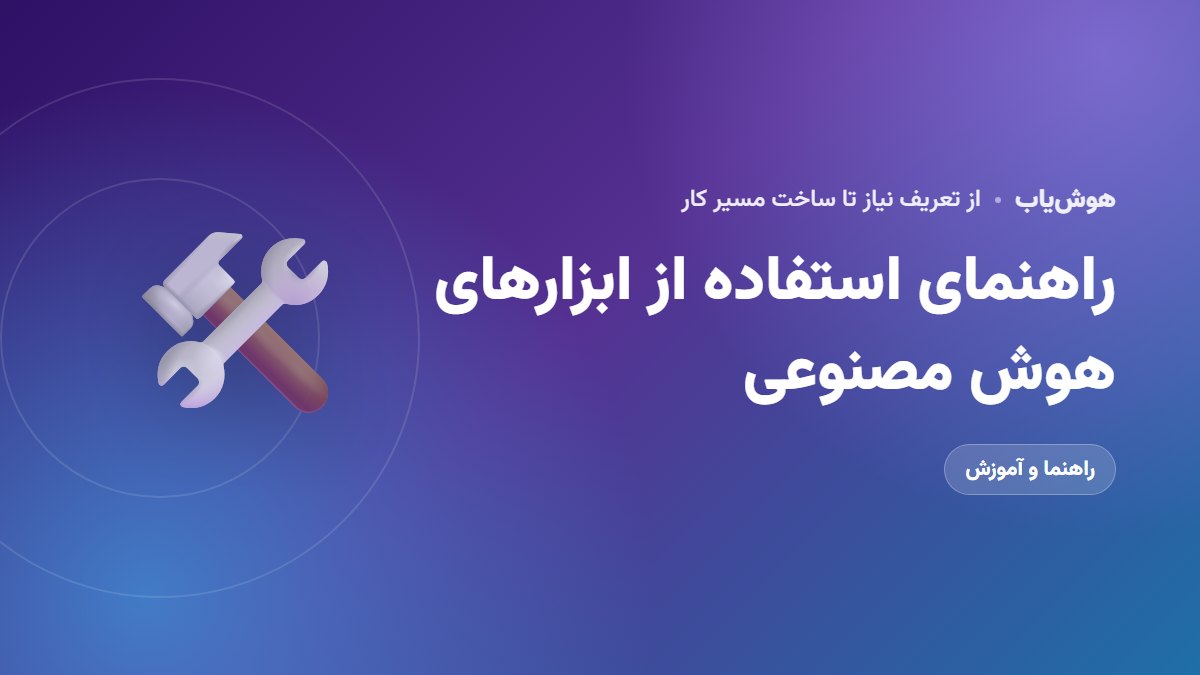 هوش‌یاب • از تعریف نیاز تا ساخت مسیر کار

راهنمای استفاده از ابزارهای هوش مصنوعی

راهنما و آموزش